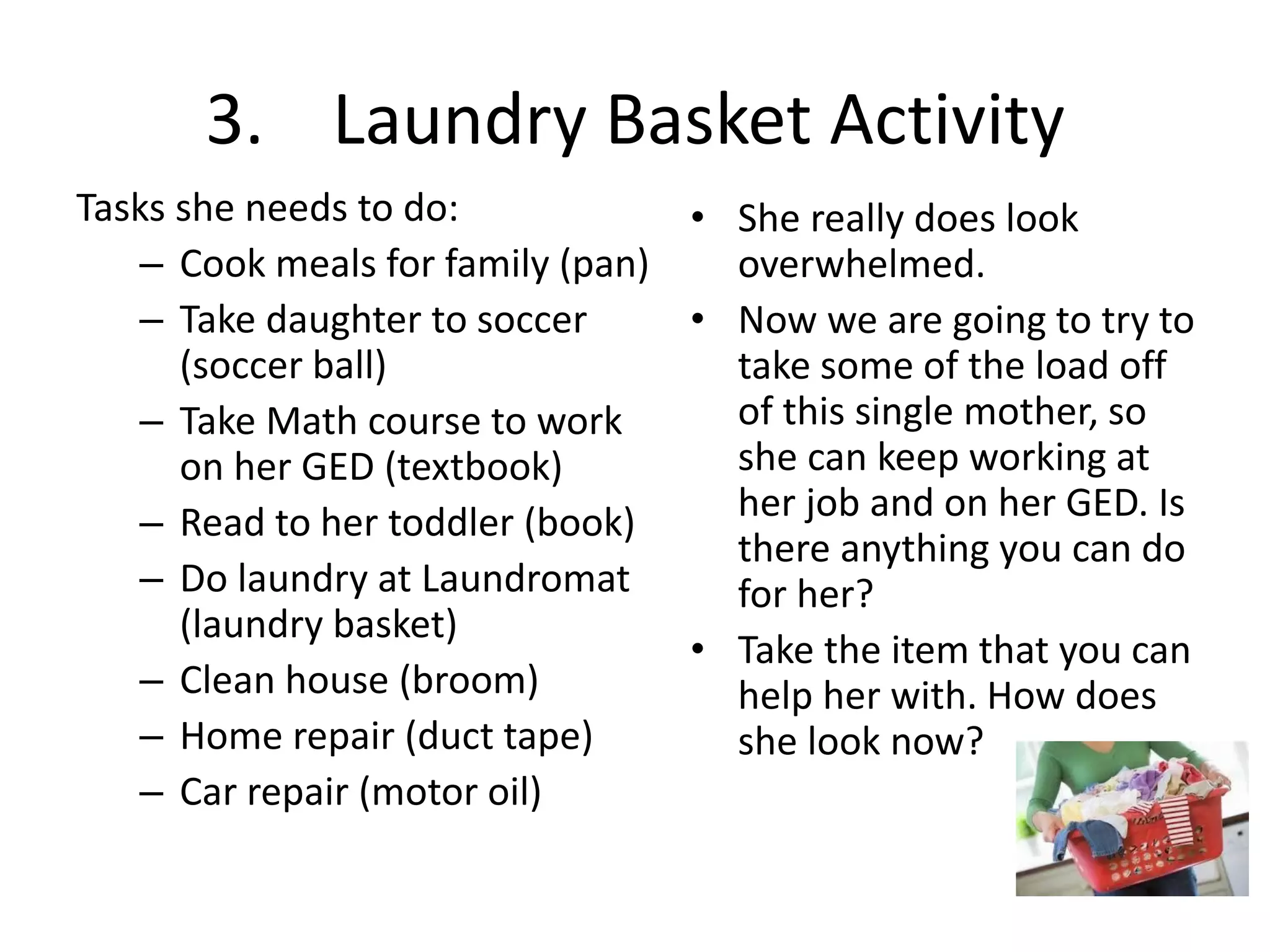 3. Laundry Basket Activity

Tasks she needs to do:

– Cook meals for family (pan)
– Take daughter to soccer (soccer ball)
– Take Math course to work on her GED (textbook)
– Read to her toddler (book)
– Do laundry at Laundromat (laundry basket)
– Clean house (broom)
– Home repair (duct tape)
– Car repair (motor oil)

• She really does look overwhelmed.
• Now we are going to try to take some of the load off of this single mother, so she can keep working at her job and on her GED. Is there anything you can do for her?
• Take the item that you can help her with. How does she look now?